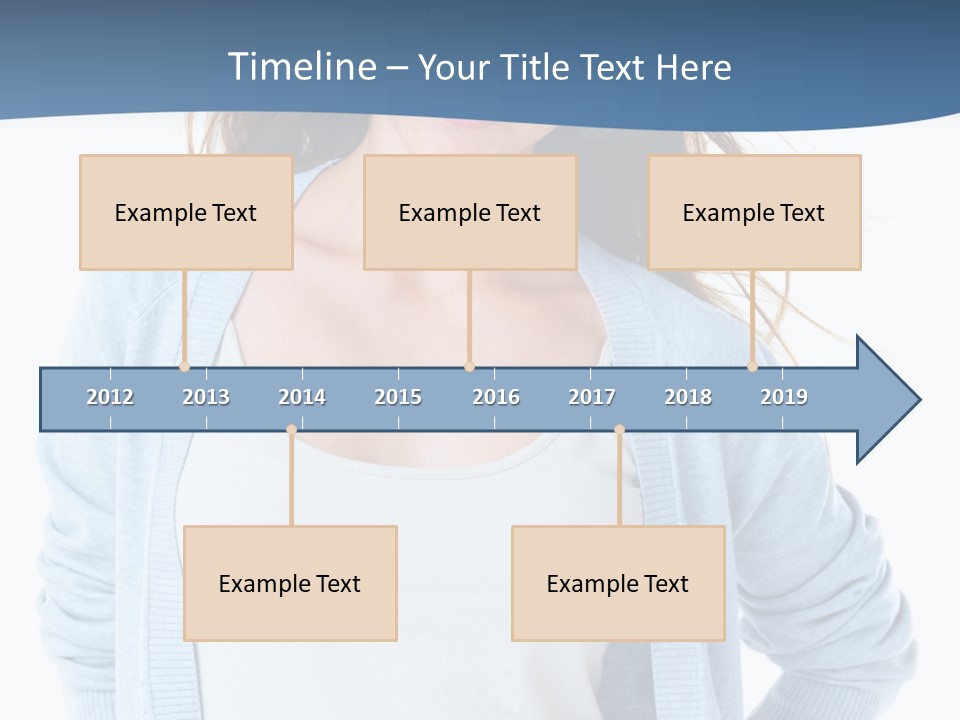 Timeline – Your Title Text Here

Example Text

Example Text

Example Text

2012 2013 2014 2015 2016 2017 2018 2019

Example Text

Example Text